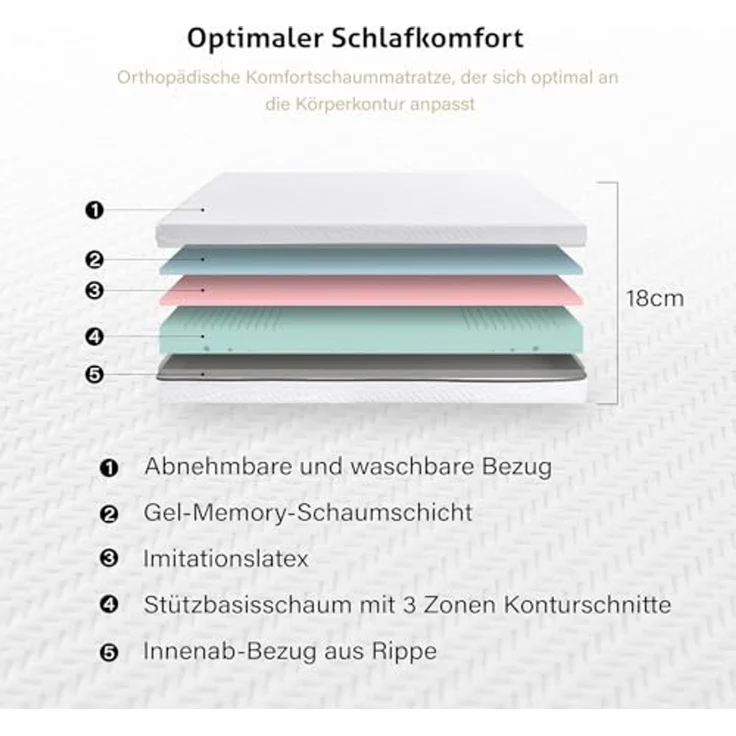 Optimaler Schlafkomfort

Orthopädische Komfortschaummatratze, der sich optimal an die Körperkontur anpasst

❶
❷
❸
❹
❺

18cm

❶ Abnehmbare und waschbare Bezug

❷ Gel-Memory-Schaumschicht

❸ Imitationslatex

❹ Stützbasisschaum mit 3 Zonen Konturschnitte

❺ Innenab-Bezug aus Rippe